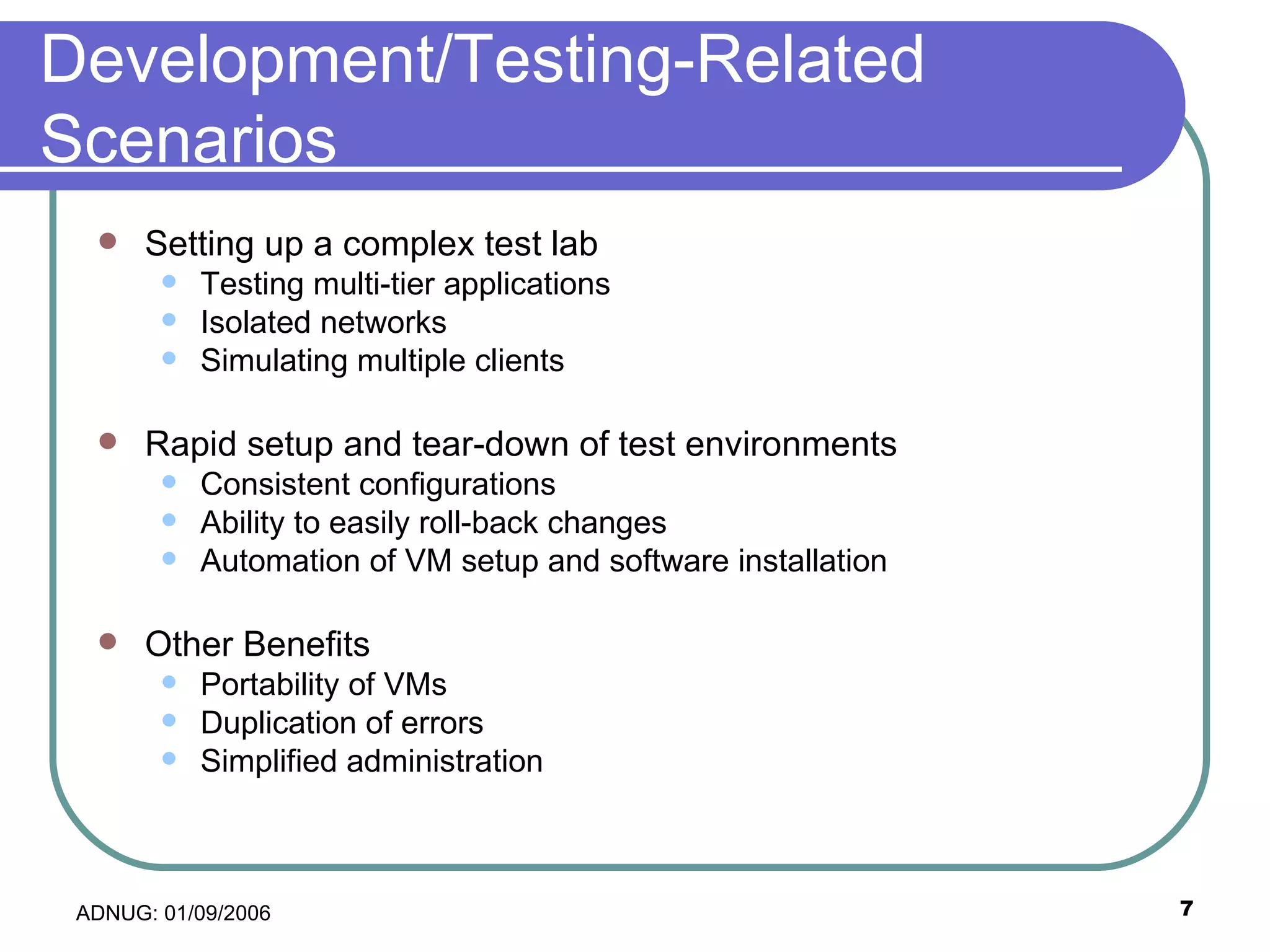 Development/Testing-Related Scenarios

- Setting up a complex test lab
  - Testing multi-tier applications
  - Isolated networks
  - Simulating multiple clients

- Rapid setup and tear-down of test environments
  - Consistent configurations
  - Ability to easily roll-back changes
  - Automation of VM setup and software installation

- Other Benefits
  - Portability of VMs
  - Duplication of errors
  - Simplified administration

ADNUG: 01/09/2006

7